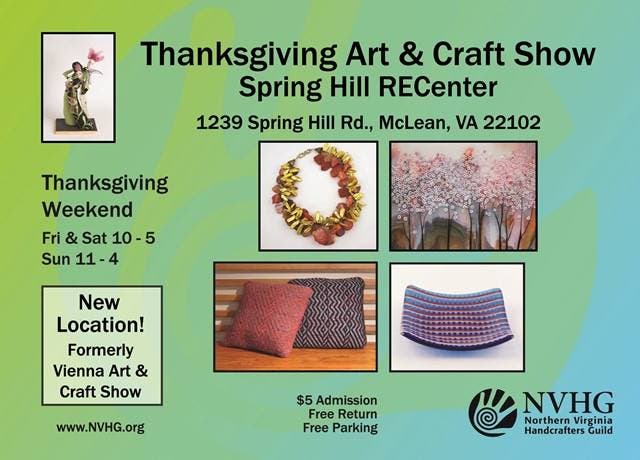 Thanksgiving Art & Craft Show
Spring Hill RECenter

1239 Spring Hill Rd., McLean, VA 22102

Thanksgiving Weekend
Fri & Sat 10 - 5
Sun 11 - 4

New Location!
Formerly Vienna Art & Craft Show

www.NVHG.org

$5 Admission
Free Return
Free Parking

NVHG
Northern Virginia Handcrafters Guild